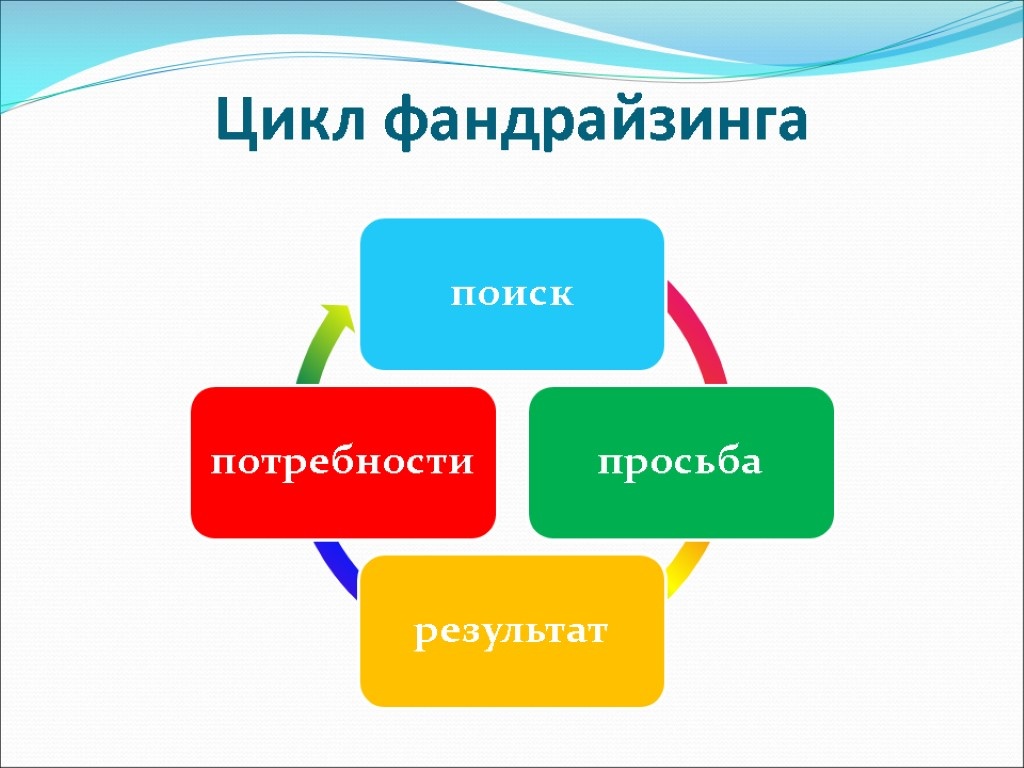 Цикл фандрайзинга

поиск

просьба

результат

потребности